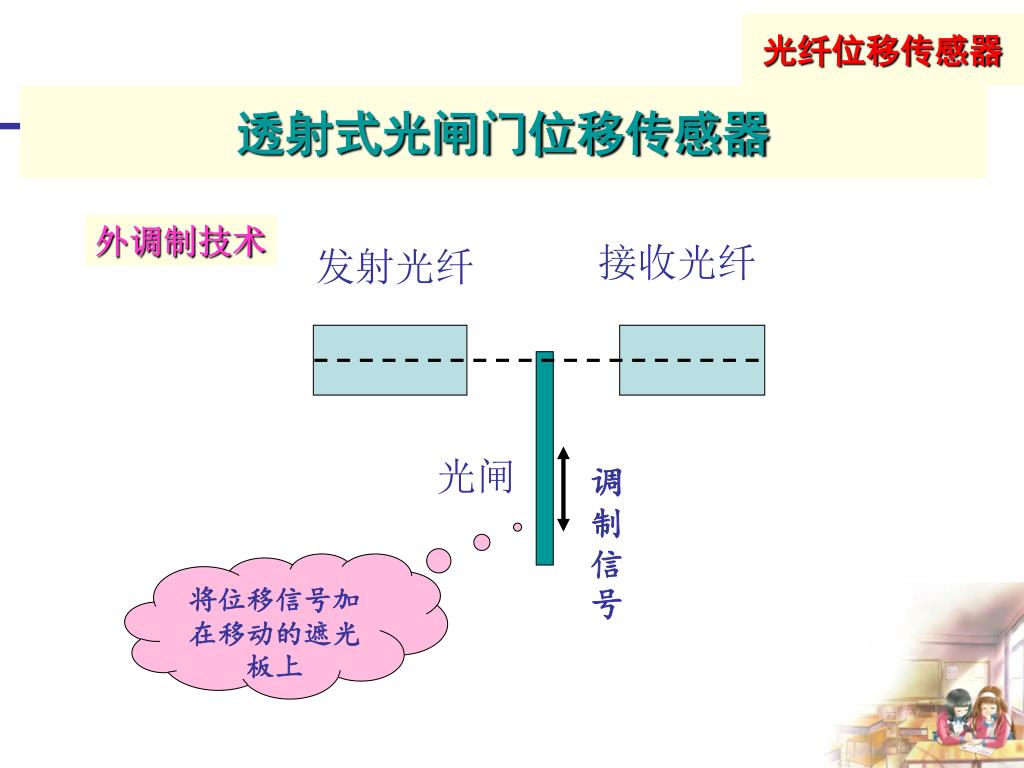 光纤位移传感器

透射式光闸门位移传感器

外调制技术

发射光纤

接收光纤

光闸

调制信号

将位移信号加在移动的遮光板上